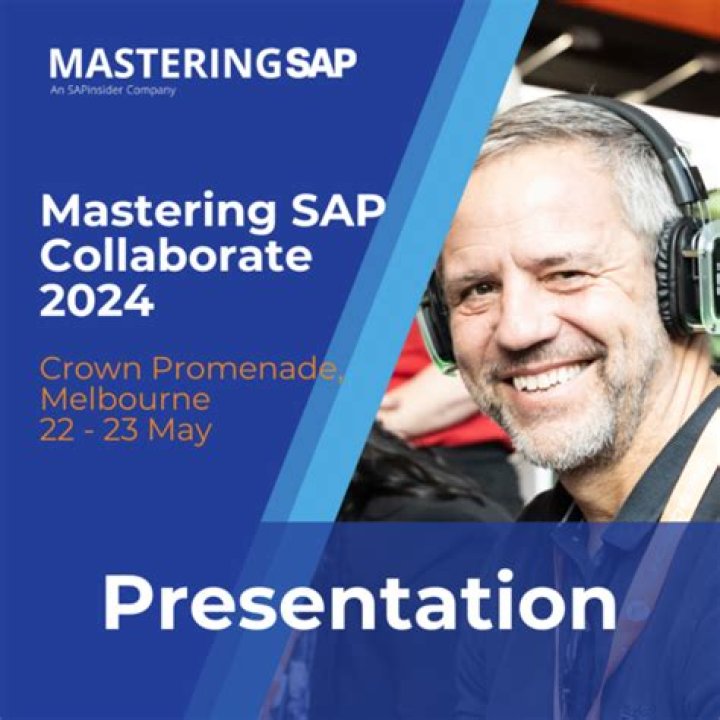 MASTERINGSAP
An SAPinsider Company

Mastering SAP Collaborate 2024

Crown Promenade, Melbourne
22 - 23 May

Presentation